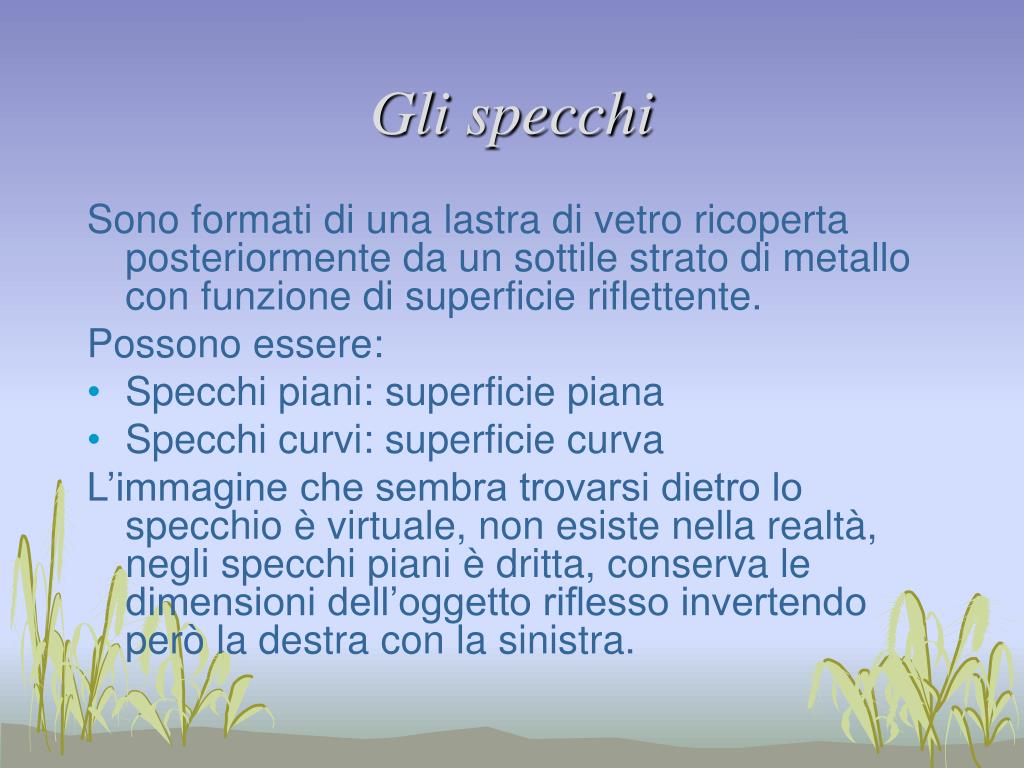 Gli specchi

Sono formati di una lastra di vetro ricoperta posteriormente da un sottile strato di metallo con funzione di superficie riflettente.

Possono essere:

• Specchi piani: superficie piana
• Specchi curvi: superficie curva

L’immagine che sembra trovarsi dietro lo specchio è virtuale, non esiste nella realtà, negli specchi piani è dritta, conserva le dimensioni dell’oggetto riflesso invertendo però la destra con la sinistra.